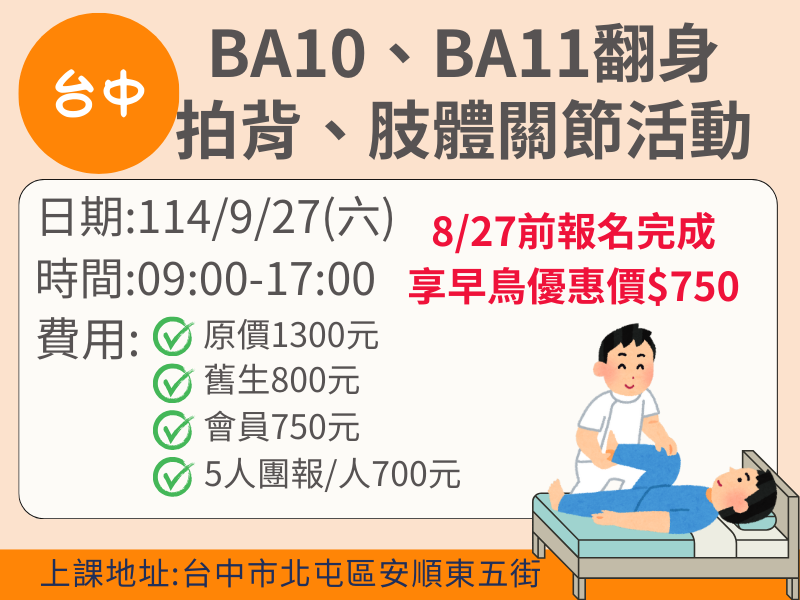 台中

BA10、BA11翻身拍背、肢體關節活動

日期:114/9/27(六)

時間:09:00-17:00

費用: 原價1300元
舊生800元
會員750元
5人團報/人700元

8/27前報名完成
享早鳥優惠價$750

上課地址:台中市北屯區安順東五街